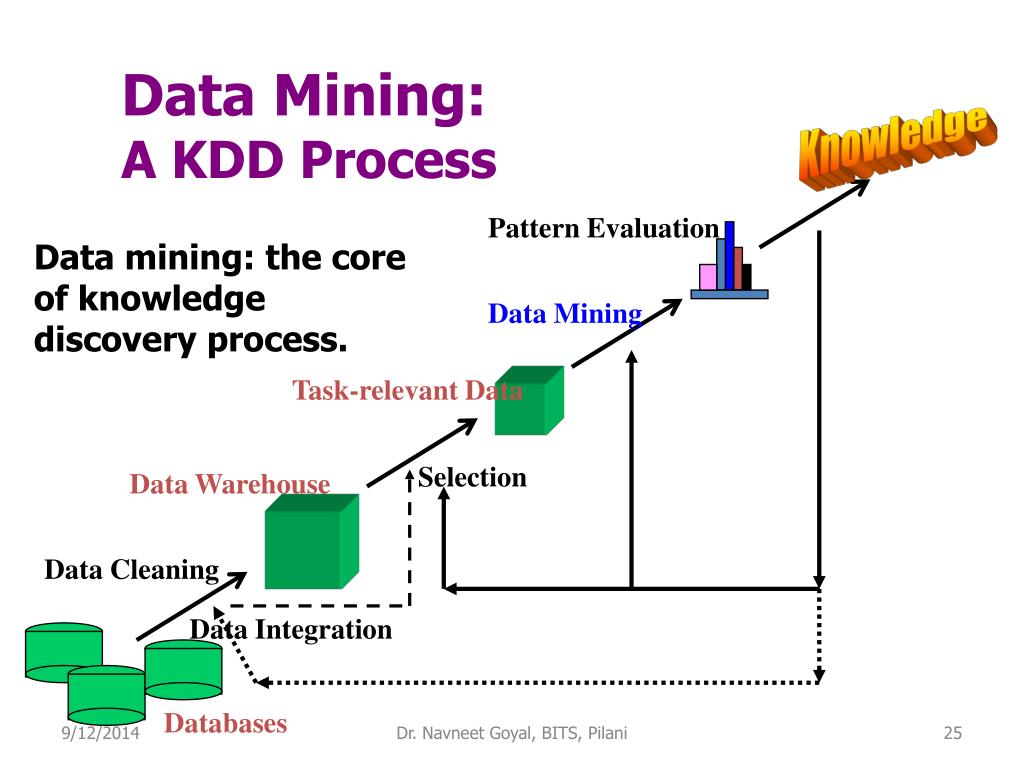 Data Mining:
A KDD Process

Knowledge

Data mining: the core of knowledge discovery process.

Pattern Evaluation

Data Mining

Task-relevant Data

Data Warehouse

Selection

Data Cleaning

Data Integration

Databases

9/12/2014

Dr. Navneet Goyal, BITS, Pilani

25